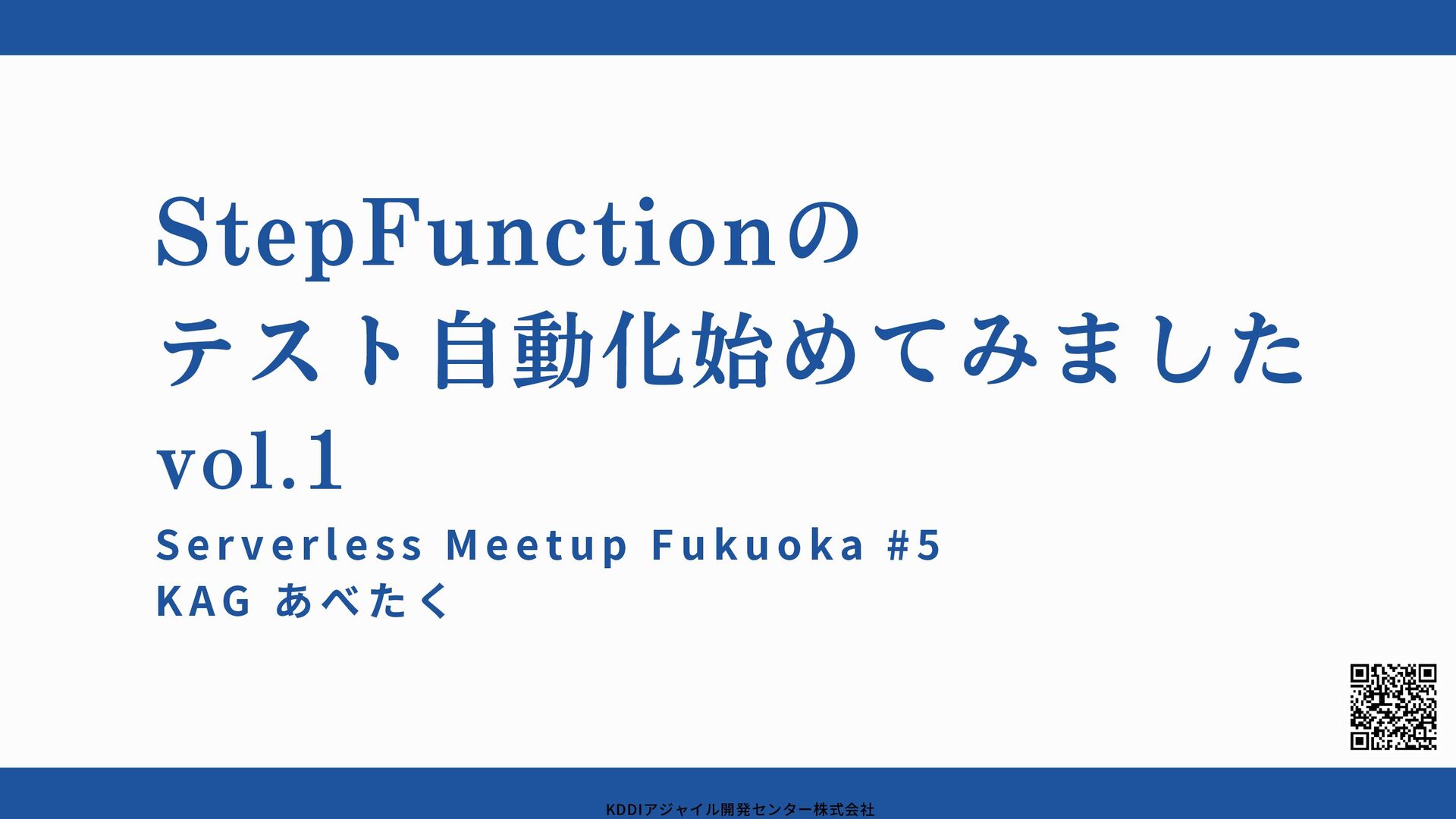 StepFunctionの
テスト自動化始めてみました
vol.1

Serverless Meetup Fukuoka #5
KAG あべたく

KDDIアジャイル開発センター株式会社